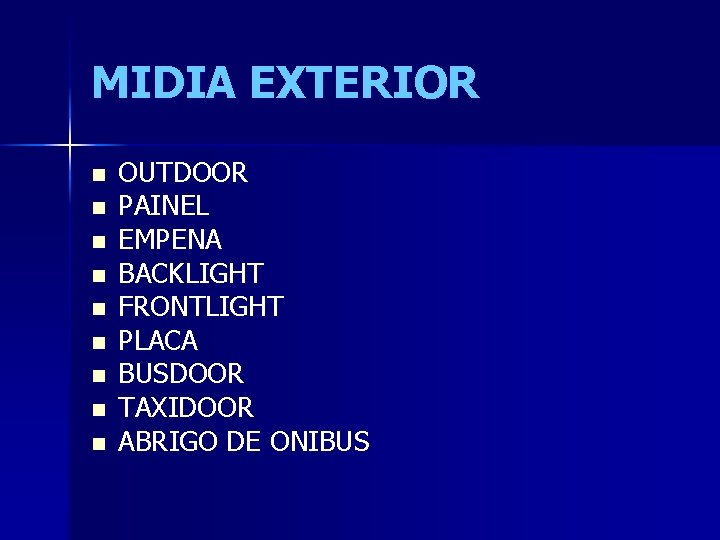 MIDIA EXTERIOR

- OUTDOOR
- PAINEL
- EMPENA
- BACKLIGHT
- FRONTLIGHT
- PLACA
- BUSDOOR
- TAXIDOOR
- ABRIGO DE ONIBUS